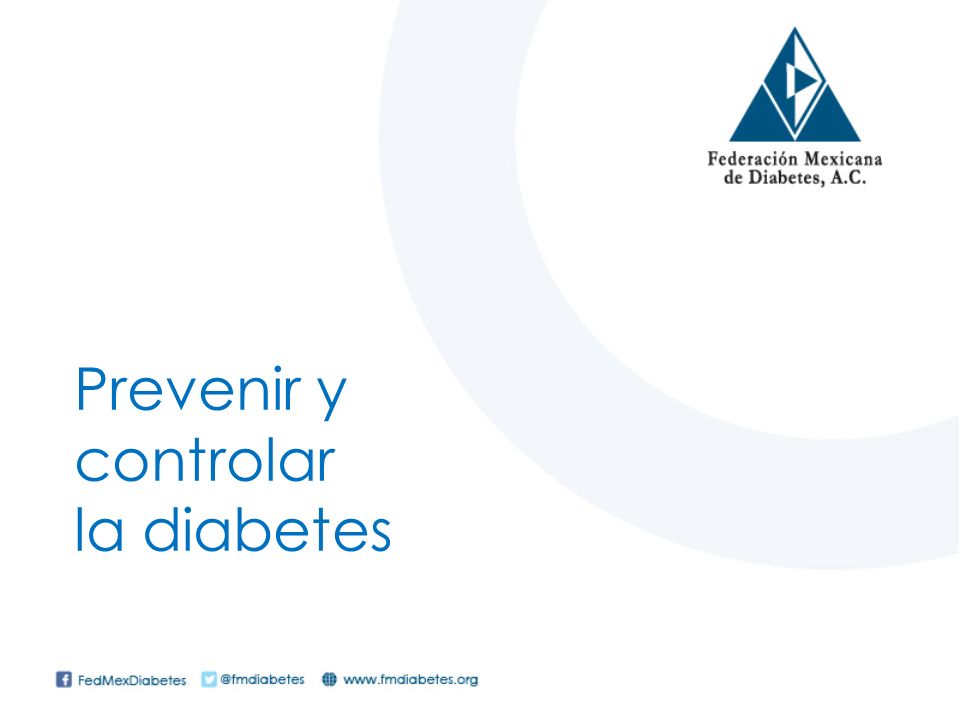 Federación Mexicana de Diabetes, A.C.

Prevenir y controlar la diabetes

FedMexDiabetes @fmdiabetes www.fmdiabetes.org